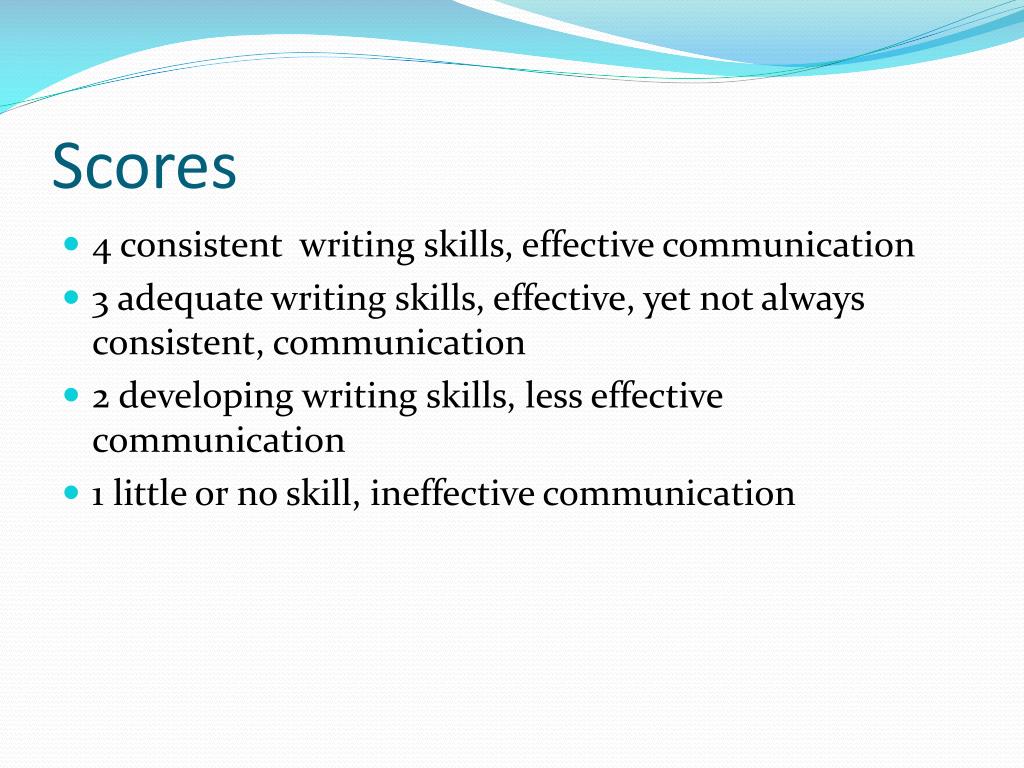 Scores

- 4 consistent  writing skills, effective communication
- 3 adequate writing skills, effective, yet not always consistent, communication
- 2 developing writing skills, less effective communication
- 1 little or no skill, ineffective communication